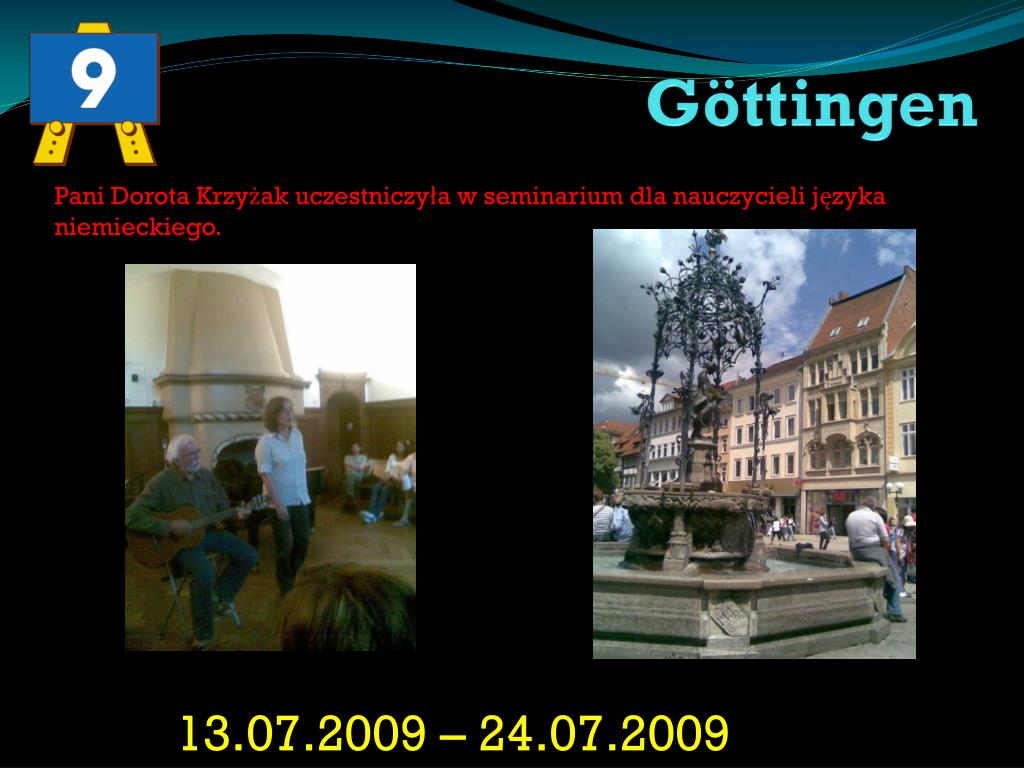 9

Göttingen

Pani Dorota Krzyżak uczestniczyła w seminarium dla nauczycieli języka niemieckiego.

13.07.2009 – 24.07.2009